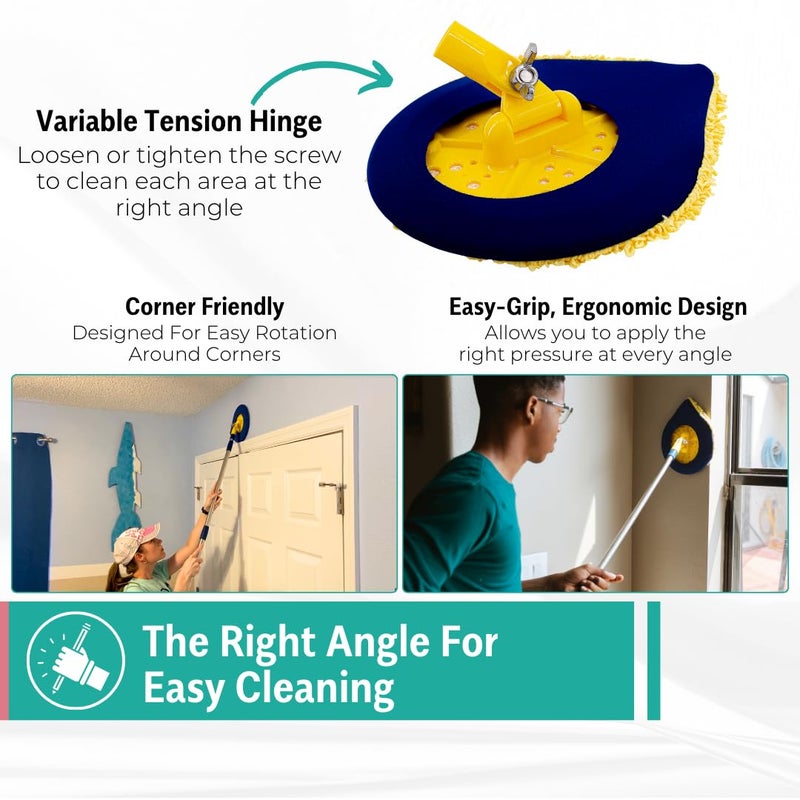 Variable Tension Hinge
Loosen or tighten the screw to clean each area at the right angle

Corner Friendly
Designed For Easy Rotation Around Corners

Easy-Grip, Ergonomic Design
Allows you to apply the right pressure at every angle

The Right Angle For Easy Cleaning